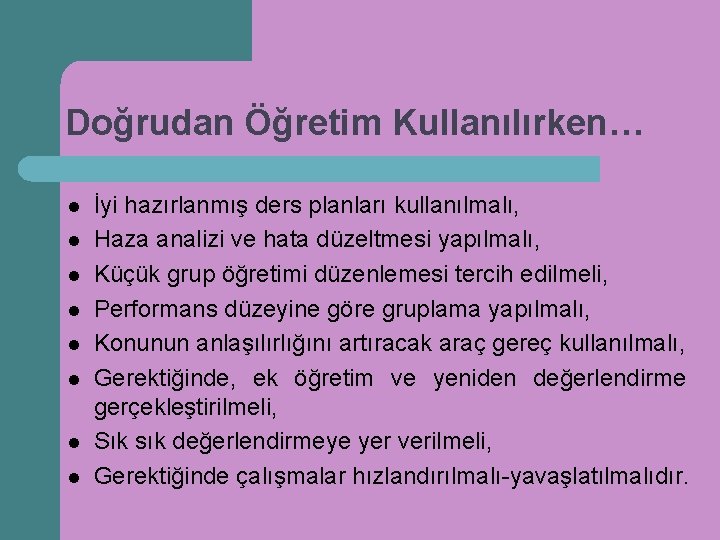 Doğrudan Öğretim Kullanılırken…

- İyi hazırlanmış ders planları kullanılmalı,
- Haza analizi ve hata düzeltmesi yapılmalı,
- Küçük grup öğretimi düzenlemesi tercih edilmeli,
- Performans düzeyine göre gruplama yapılmalı,
- Konunun anlaşılırlığını artıracak araç gereç kullanılmalı,
- Gerektiğinde, ek öğretim ve yeniden değerlendirme gerçekleştirilmeli,
- Sık sık değerlendirmeye yer verilmeli,
- Gerektiğinde çalışmalar hızlandırılmalı-yavaşlatılmalıdır.